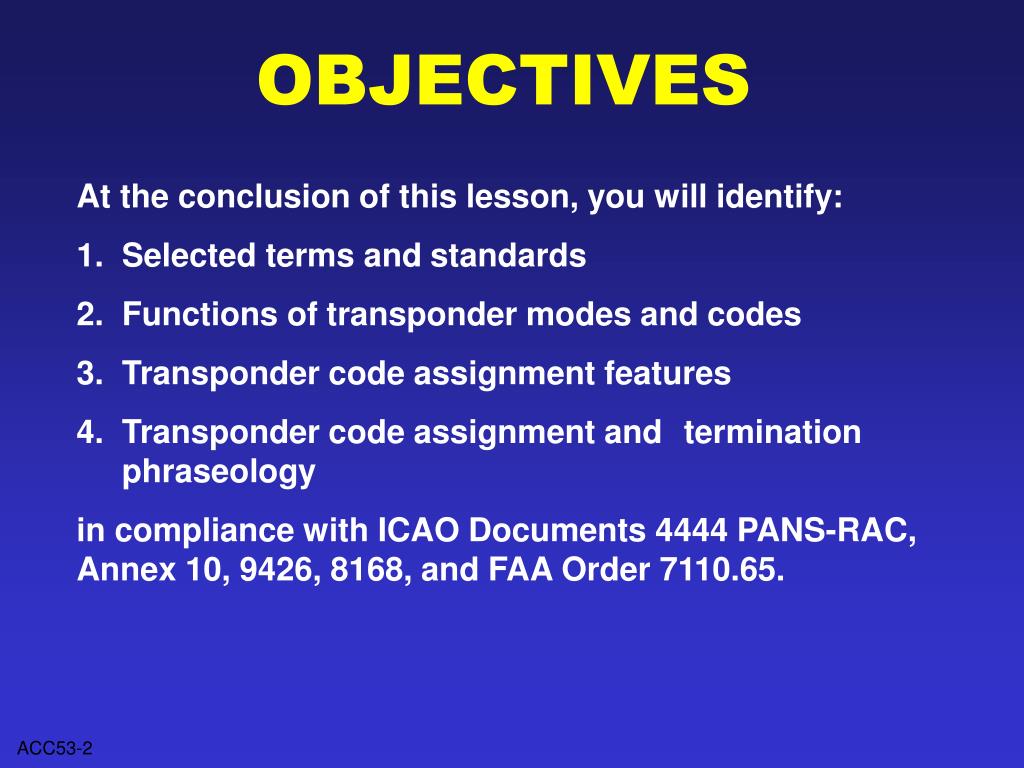 OBJECTIVES

At the conclusion of this lesson, you will identify:

1. Selected terms and standards

2. Functions of transponder modes and codes

3. Transponder code assignment features

4. Transponder code assignment and termination phraseology

in compliance with ICAO Documents 4444 PANS-RAC, Annex 10, 9426, 8168, and FAA Order 7110.65.

ACC53-2